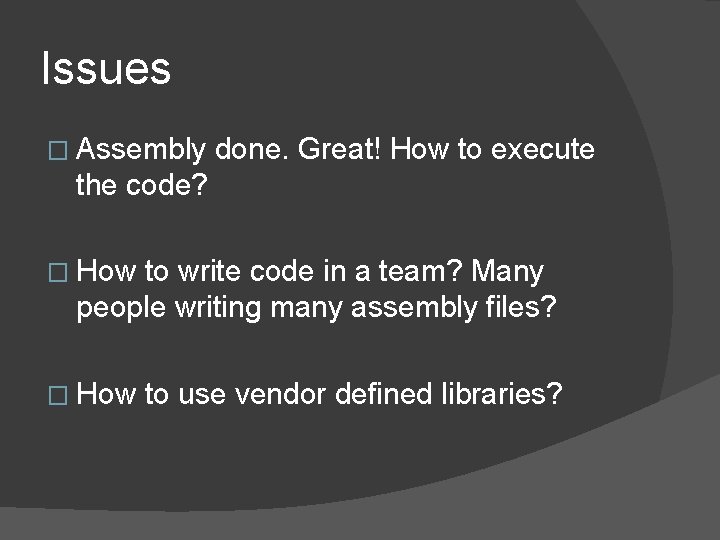 Issues

□ Assembly done. Great! How to execute the code?

□ How to write code in a team? Many people writing many assembly files?

□ How to use vendor defined libraries?